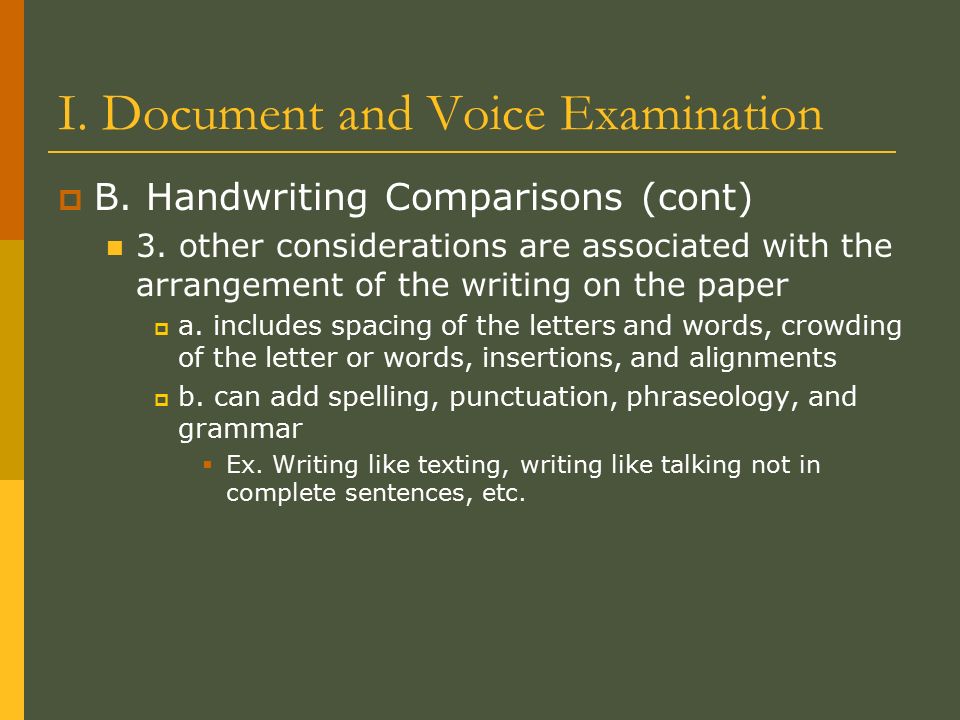 I. Document and Voice Examination

B. Handwriting Comparisons (cont)

3. other considerations are associated with the arrangement of the writing on the paper

a. includes spacing of the letters and words, crowding of the letter or words, insertions, and alignments

b. can add spelling, punctuation, phraseology, and grammar

Ex. Writing like texting, writing like talking not in complete sentences, etc.